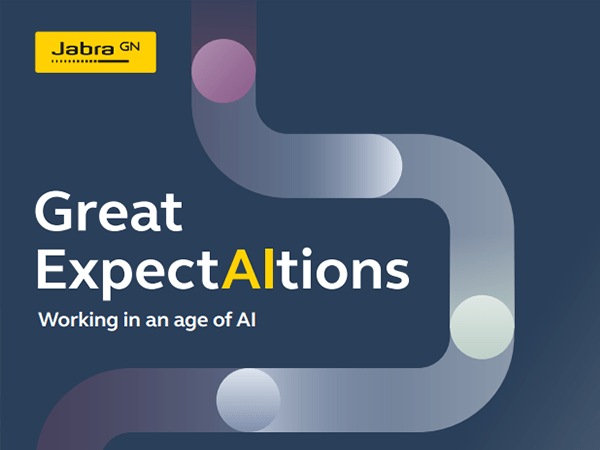 Jabra GN

Great ExpectAItions

Working in an age of AI